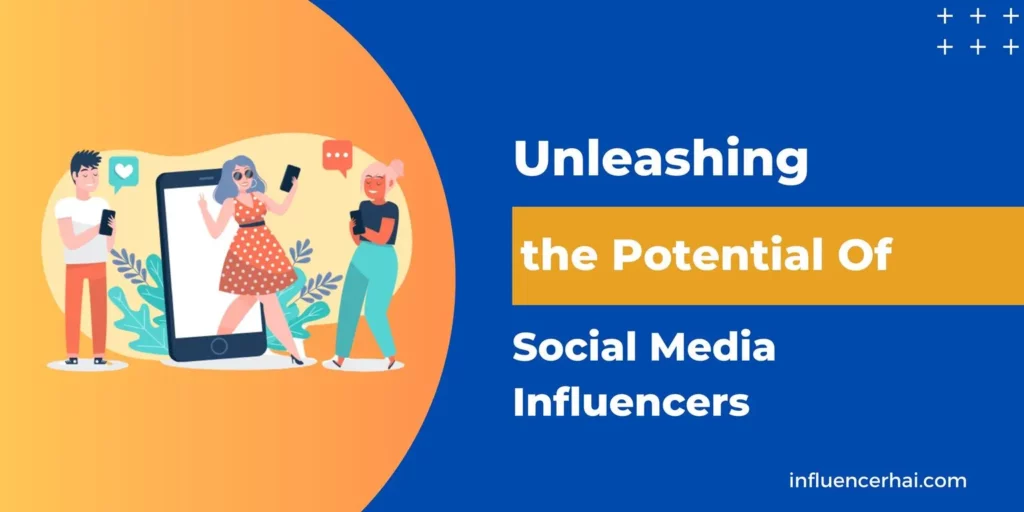 Unleashing

the Potential Of

Social Media Influencers

influencerhai.com